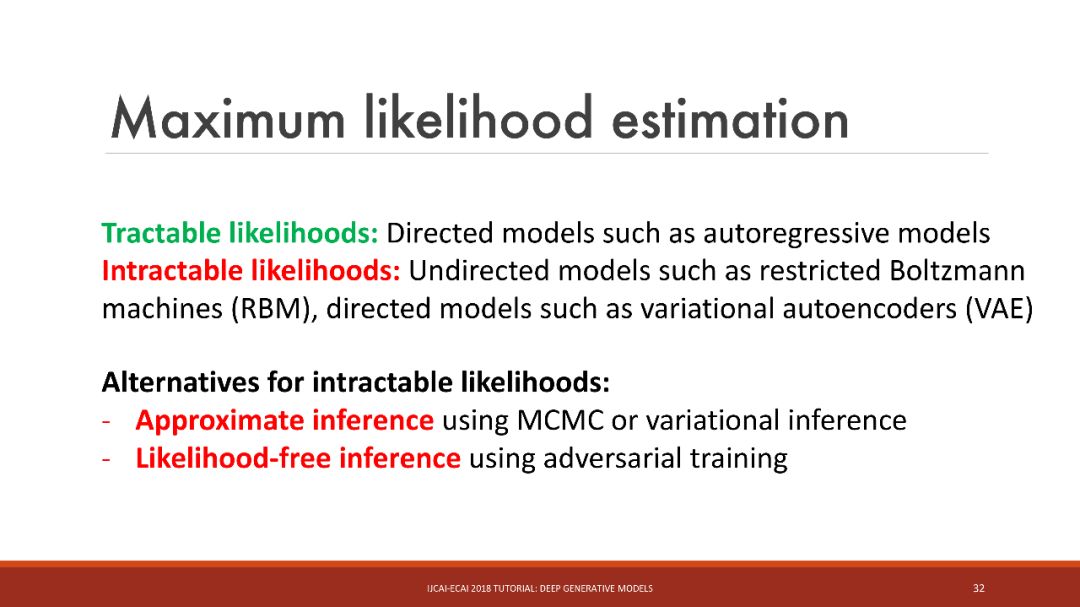 Maximum likelihood estimation

Tractable likelihoods: Directed models such as autoregressive models
Intractable likelihoods: Undirected models such as restricted Boltzmann machines (RBM), directed models such as variational autoencoders (VAE)

Alternatives for intractable likelihoods:
- Approximate inference using MCMC or variational inference
- Likelihood-free inference using adversarial training

IJCAI-ECAI 2018 TUTORIAL: DEEP GENERATIVE MODELS

32